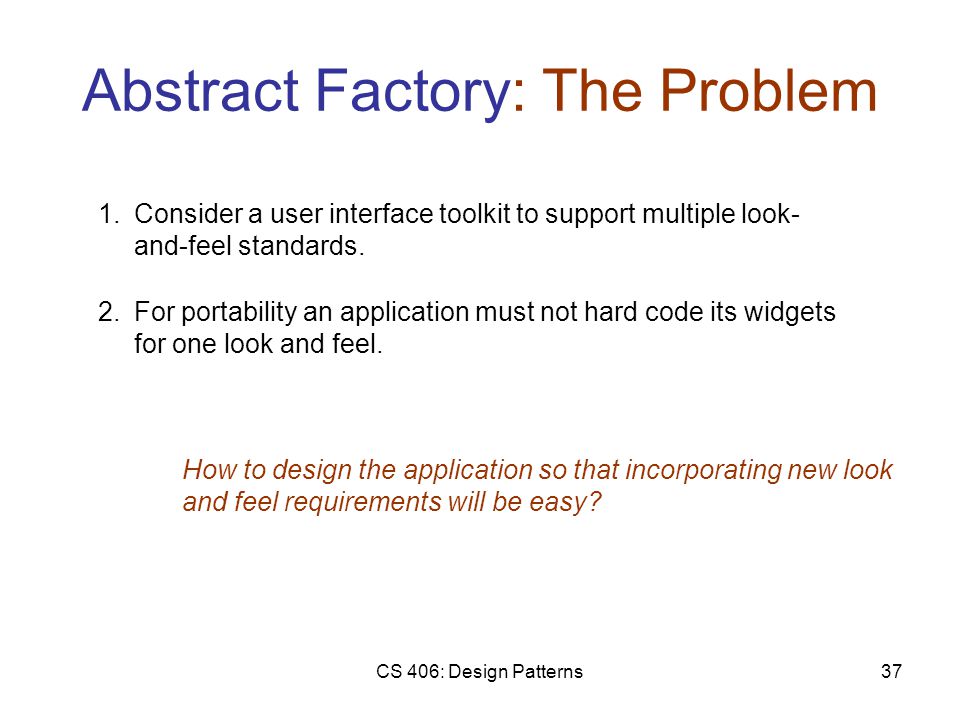 Abstract Factory: The Problem

1. Consider a user interface toolkit to support multiple look-and-feel standards.

2. For portability an application must not hard code its widgets for one look and feel.

How to design the application so that incorporating new look and feel requirements will be easy?

CS 406: Design Patterns

37